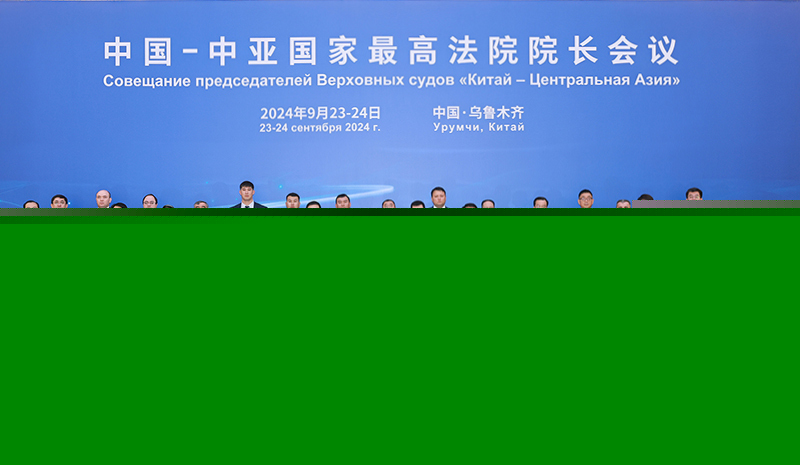 中国－中亚国家最高法院院长会议
Совещание председателей Верховных судов «Китай – Центральная Азия»

2024年9月23-24日
23-24 сентября 2024 г.

中国·乌鲁木齐
Урумчи, Китай